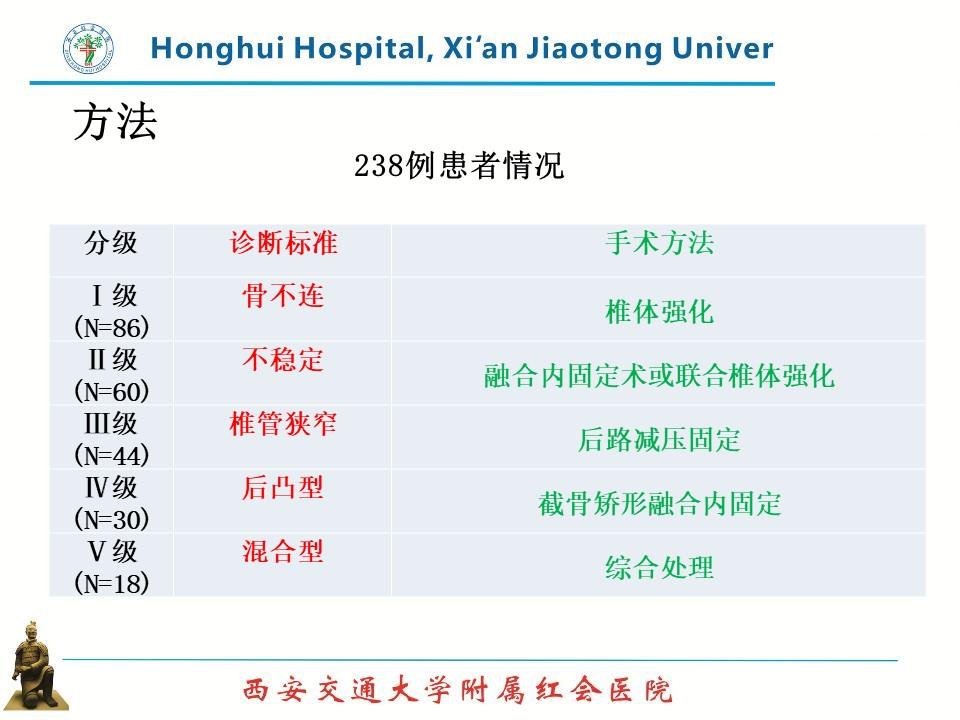 Honghui Hospital, Xi'an Jiaotong Univer

方法

238例患者情况

| 分级 | 诊断标准 | 手术方法 |
|---|---|---|
| Ⅰ级 (N=86) | 骨不连 | 椎体强化 |
| Ⅱ级 (N=60) | 不稳定 | 融合内固定术或联合椎体强化 |
| Ⅲ级 (N=44) | 椎管狭窄 | 后路减压固定 |
| Ⅳ级 (N=30) | 后凸型 | 截骨矫形融合内固定 |
| Ⅴ级 (N=18) | 混合型 | 综合处理 |

西安交通大学附属红会医院